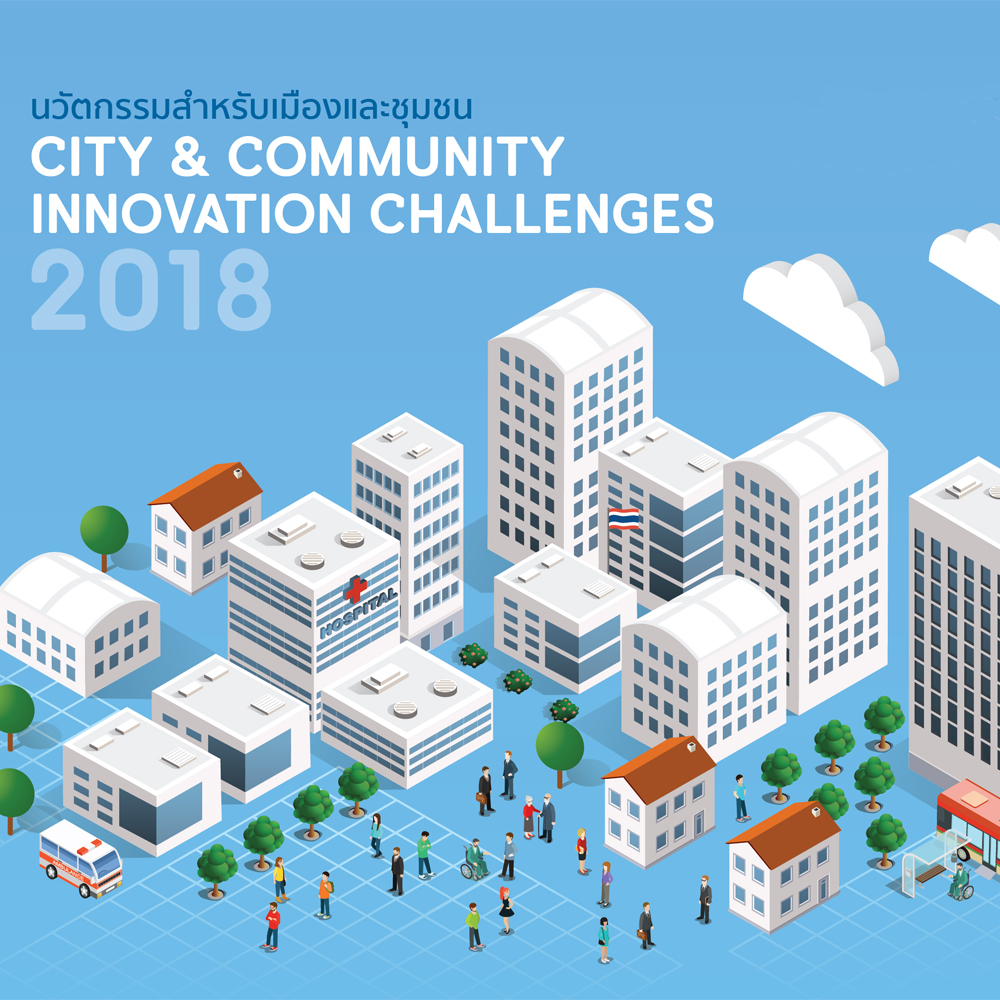 นวัตกรรมสำหรับเมืองและชุมชน
CITY & COMMUNITY INNOVATION CHALLENGES
2018

HOSPITAL